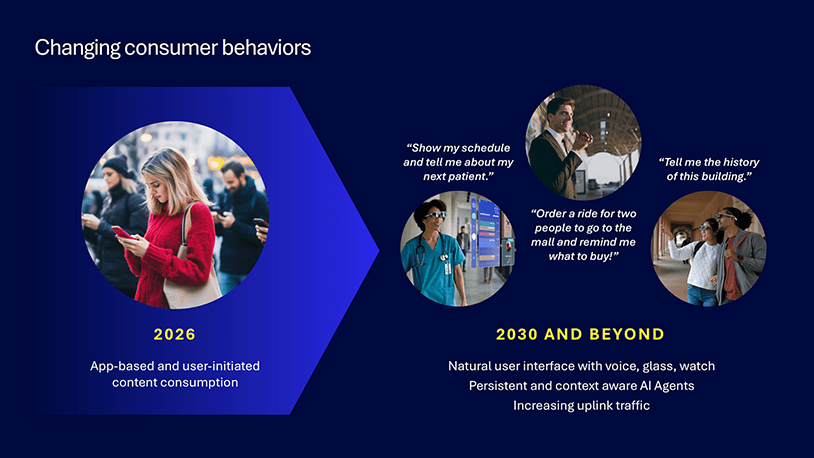 Changing consumer behaviors

2026

App-based and user-initiated content consumption

"Show my schedule and tell me about my next patient."

"Order a ride for two people to go to the mall and remind me what to buy!"

"Tell me the history of this building."

2030 AND BEYOND

Natural user interface with voice, glass, watch
Persistent and context aware AI Agents
Increasing uplink traffic